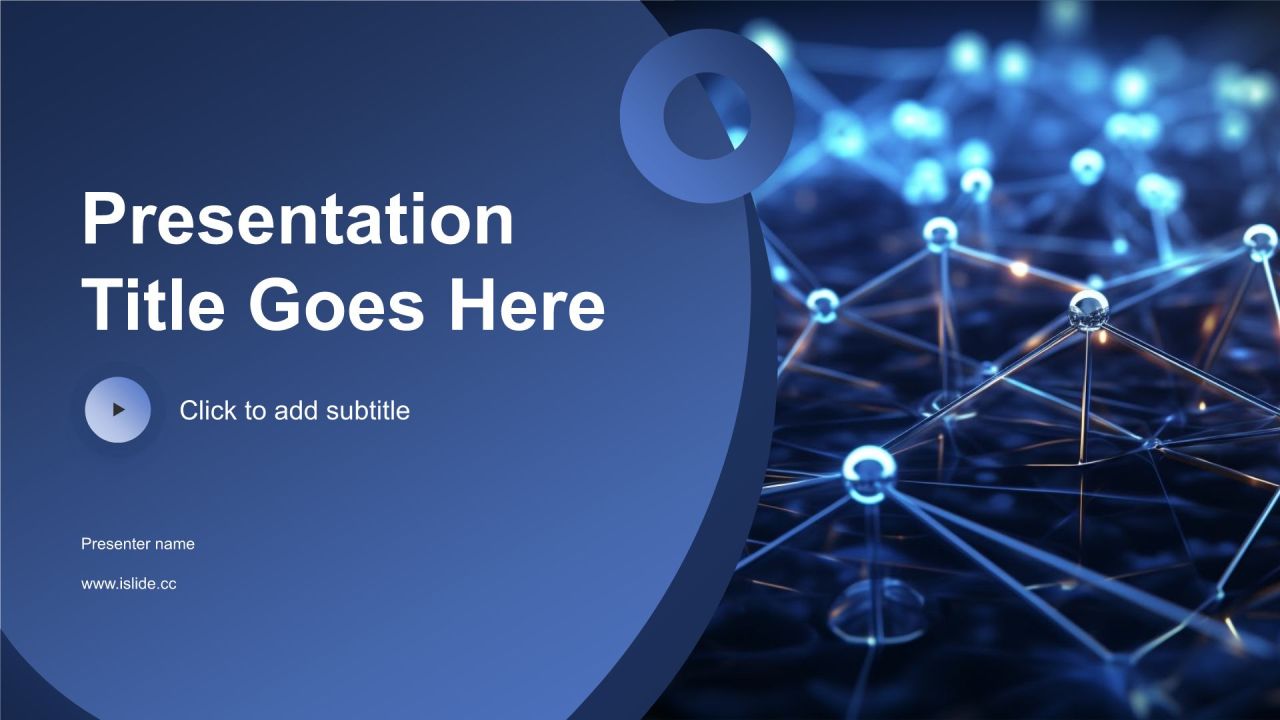 Presentation Title Goes Here

Click to add subtitle

Presenter name

www.islide.cc